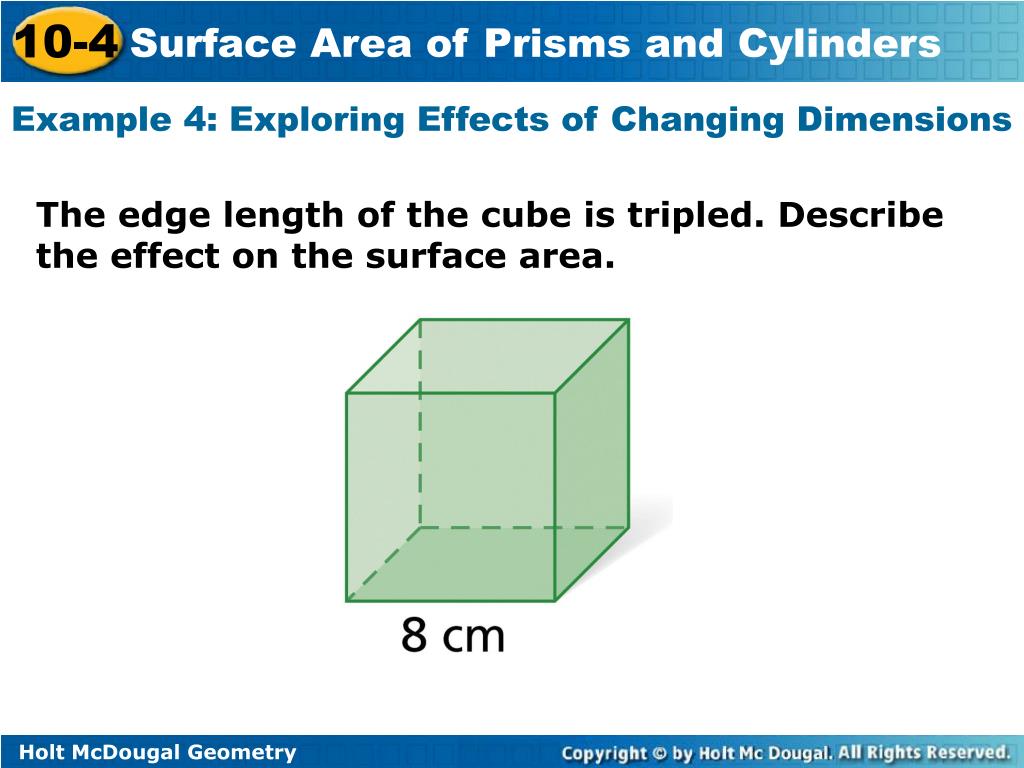 10-4 Surface Area of Prisms and Cylinders

Example 4: Exploring Effects of Changing Dimensions

The edge length of the cube is tripled. Describe the effect on the surface area.

8 cm

Holt McDougal Geometry

Copyright © by Holt Mc Dougal. All Rights Reserved.